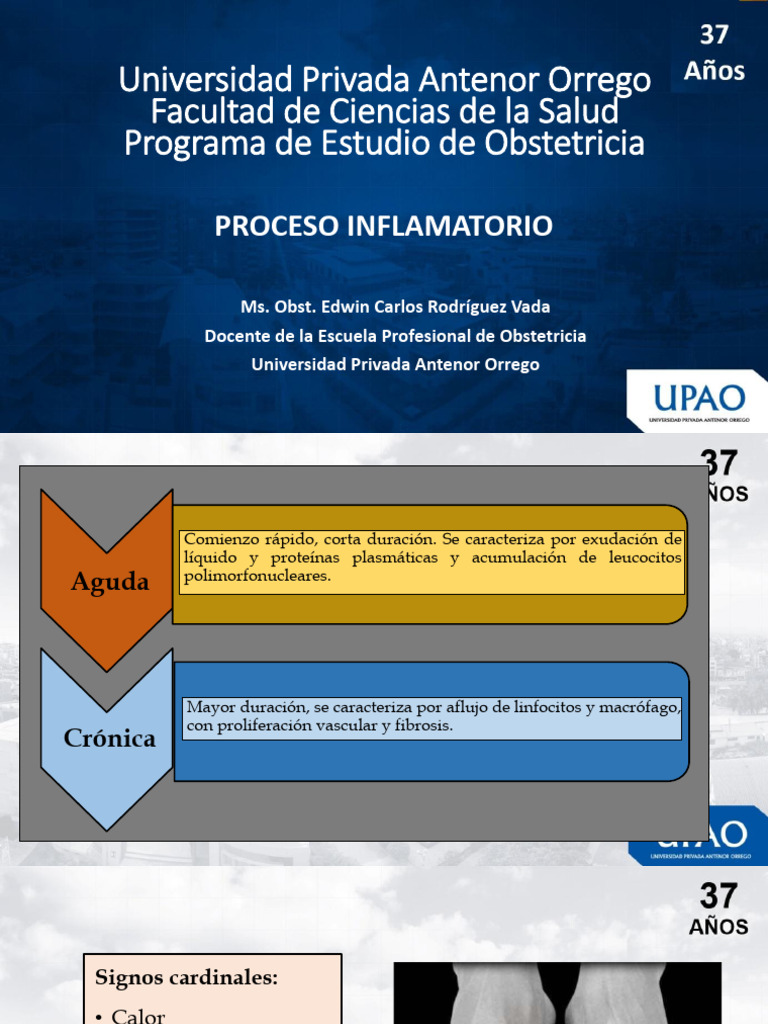 37 Años

Universidad Privada Antenor Orrego
Facultad de Ciencias de la Salud
Programa de Estudio de Obstetricia

PROCESO INFLAMATORIO

Ms. Obst. Edwin Carlos Rodríguez Vada
Docente de la Escuela Profesional de Obstetricia
Universidad Privada Antenor Orrego

UPAO
UNIVERSIDAD PRIVADA ANTENOR ORREGO

37 AÑOS

Aguda

Comienzo rápido, corta duración. Se caracteriza por exudación de líquido y proteínas plasmáticas y acumulación de leucocitos polimorfonucleares.

Crónica

Mayor duración, se caracteriza por aflujo de linfocitos y macrófago, con proliferación vascular y fibrosis.

UPAO
UNIVERSIDAD PRIVADA ANTENOR ORREGO

37 AÑOS

Signos cardinales:

• Calor